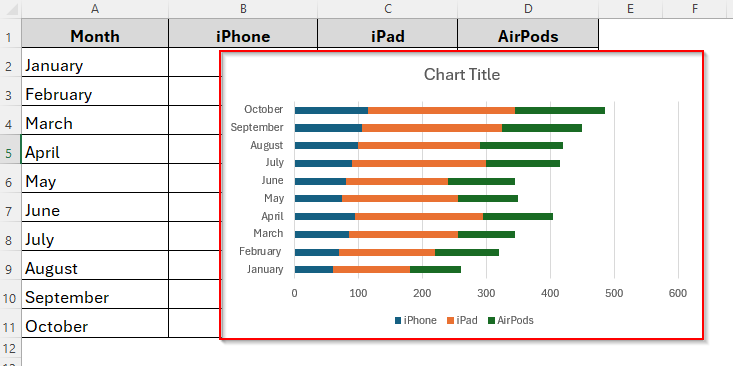 | | A | B | C | D | E | F |
|---|---|---|---|---|---|---|
| 1 | Month | iPhone | iPad | AirPods | | |
| 2 | January | | | | | |
| 3 | February | | | | | |
| 4 | March | | | | | |
| 5 | April | | | | | |
| 6 | May | | | | | |
| 7 | June | | | | | |
| 8 | July | | | | | |
| 9 | August | | | | | |
| 10 | September | | | | | |
| 11 | October | | | | | |
| 12 | | | | | | |

Chart Title

October
September
August
July
June
May
April
March
February
January

0 100 200 300 400 500 600

iPhone iPad AirPods